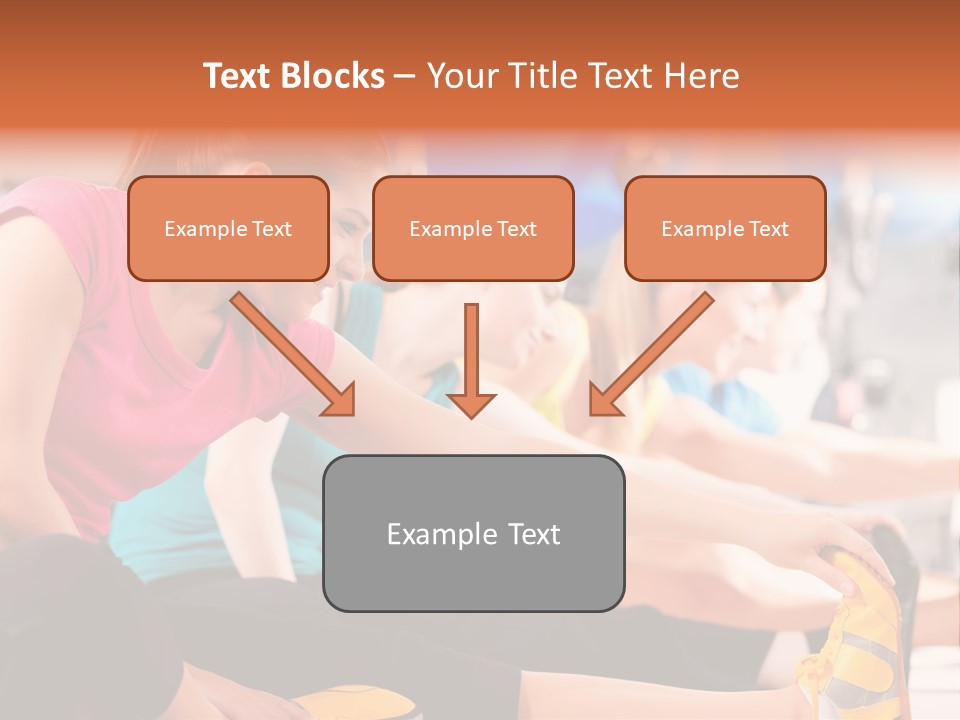 Text Blocks – Your Title Text Here

Example Text

Example Text

Example Text

Example Text